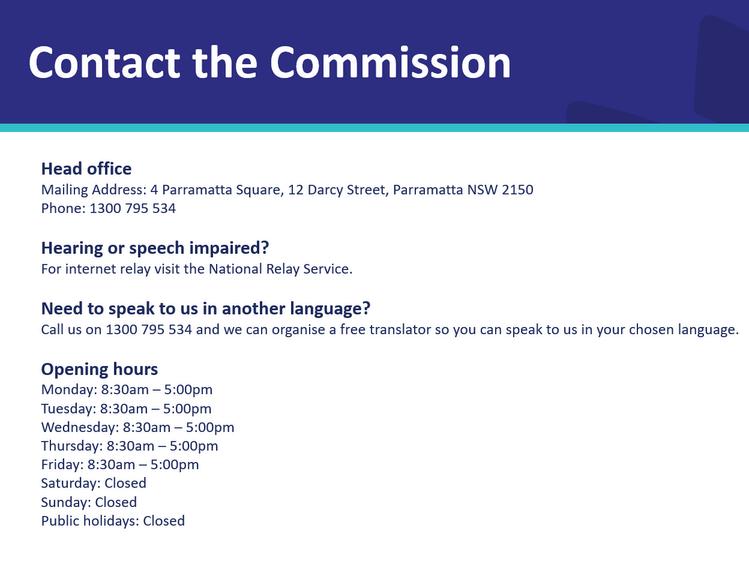 Contact the Commission

Head office
Mailing Address: 4 Parramatta Square, 12 Darcy Street, Parramatta NSW 2150
Phone: 1300 795 534

Hearing or speech impaired?
For internet relay visit the National Relay Service.

Need to speak to us in another language?
Call us on 1300 795 534 and we can organise a free translator so you can speak to us in your chosen language.

Opening hours
Monday: 8:30am – 5:00pm
Tuesday: 8:30am – 5:00pm
Wednesday: 8:30am – 5:00pm
Thursday: 8:30am – 5:00pm
Friday: 8:30am – 5:00pm
Saturday: Closed
Sunday: Closed
Public holidays: Closed